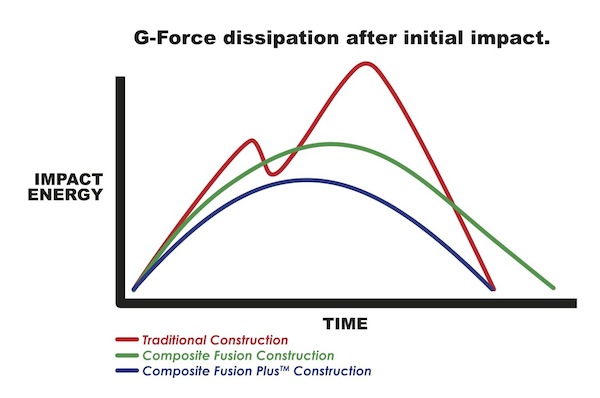 G-Force dissipation after initial impact.

IMPACT ENERGY

TIME

Traditional Construction
Composite Fusion Construction
Composite Fusion Plus™ Construction